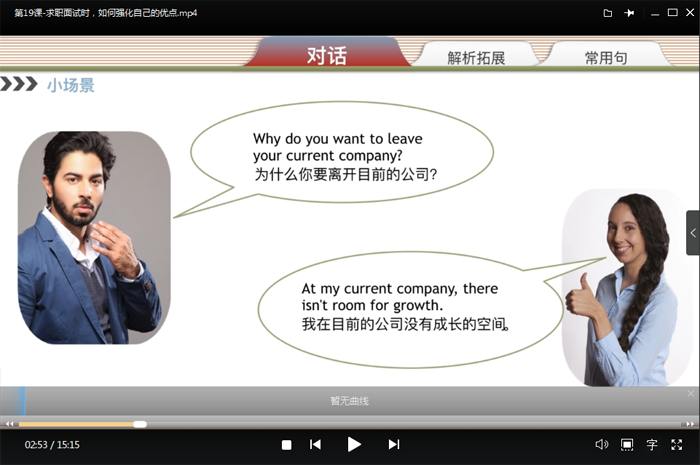 第19课-求职面试时，如何强化自己的优点.mp4

对话
解析拓展
常用句

小场景

Why do you want to leave your current company?
为什么你要离开目前的公司?

At my current company, there isn't room for growth.
我在目前的公司没有成长的空间。

暂无曲线

02:53 / 15:15

字